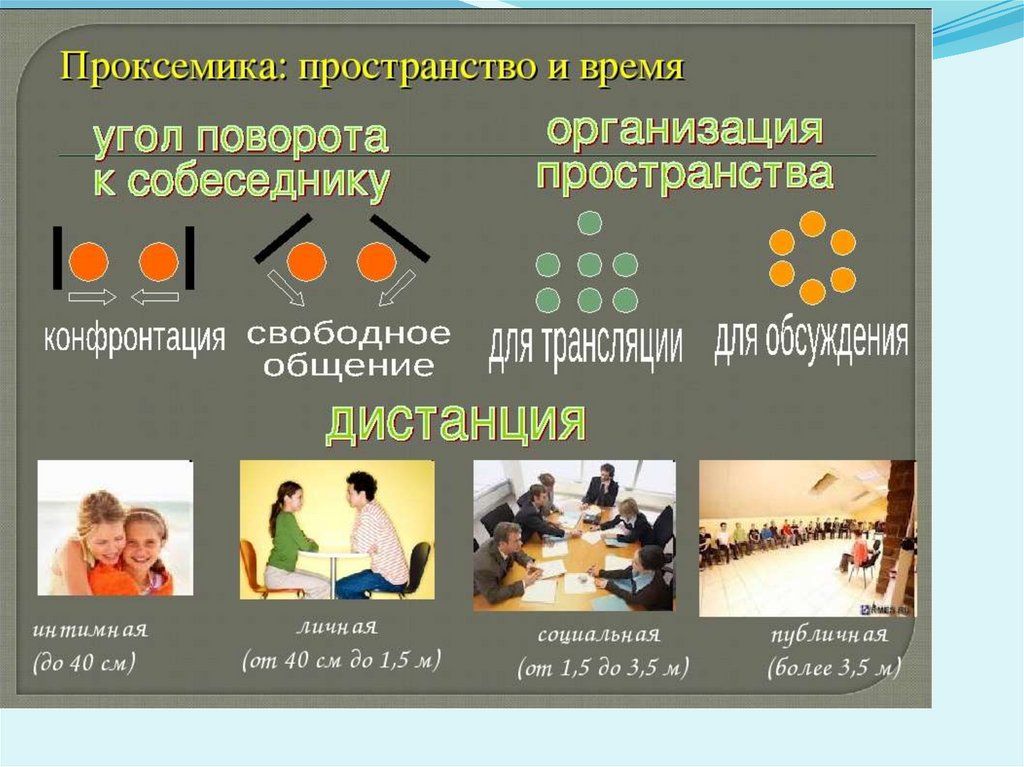 Проксемика: пространство и время

угол поворота к собеседнику

организация пространства

конфронтация

свободное общение

для трансляции

для обсуждения

дистанция

интимная (до 40 см)

личная (от 40 см до 1,5 м)

социальная (от 1,5 до 3,5 м)

публичная (более 3,5 м)